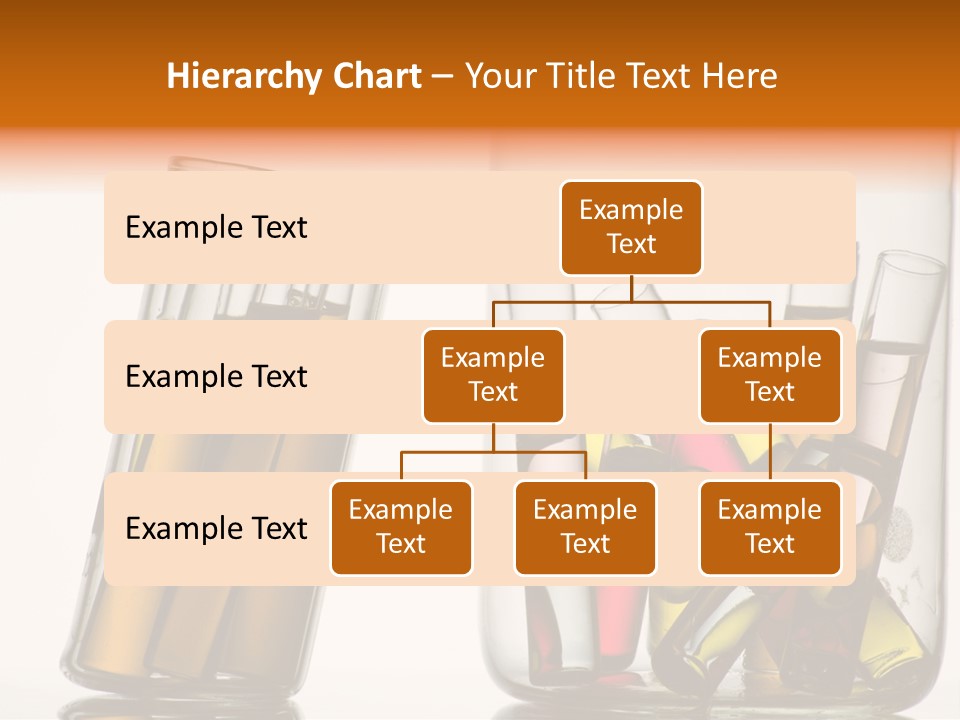 Hierarchy Chart – Your Title Text Here

Example Text

Example Text

Example Text

Example Text

Example Text

Example Text

Example Text

Example Text

Example Text